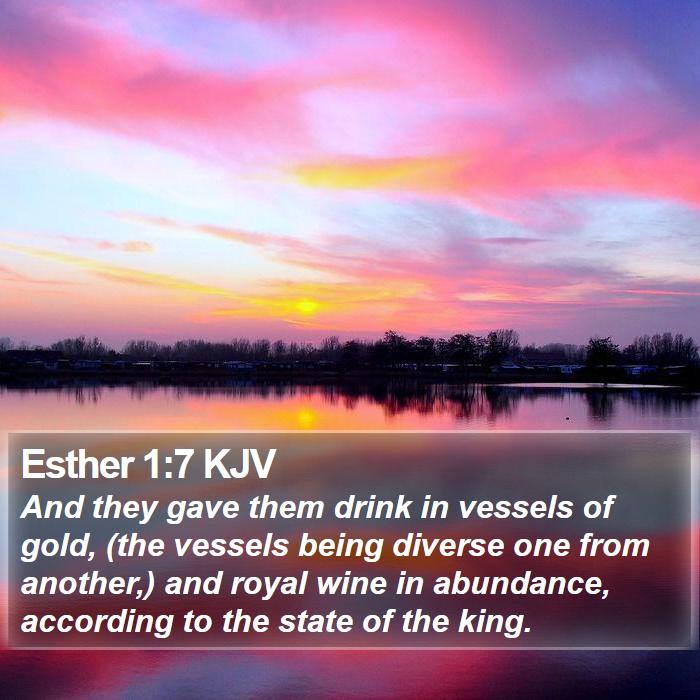 Esther 1:7 KJV
And they gave them drink in vessels of gold, (the vessels being diverse one from another,) and royal wine in abundance, according to the state of the king.